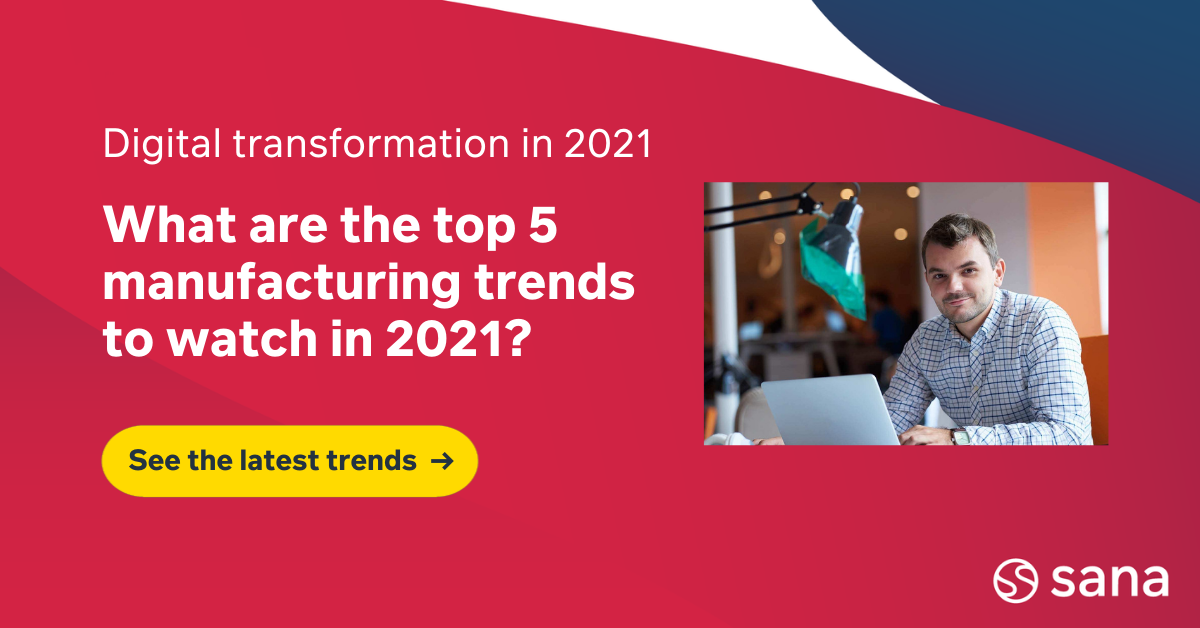 Digital transformation in 2021

What are the top 5 manufacturing trends to watch in 2021?

See the latest trends →

sana